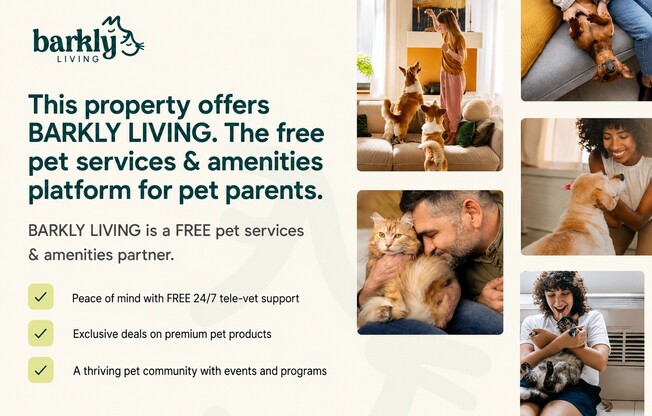 barkly
LIVING

This property offers BARKLY LIVING. The free pet services & amenities platform for pet parents.

BARKLY LIVING is a FREE pet services & amenities partner.

Peace of mind with FREE 24/7 tele-vet support

Exclusive deals on premium pet products

A thriving pet community with events and programs